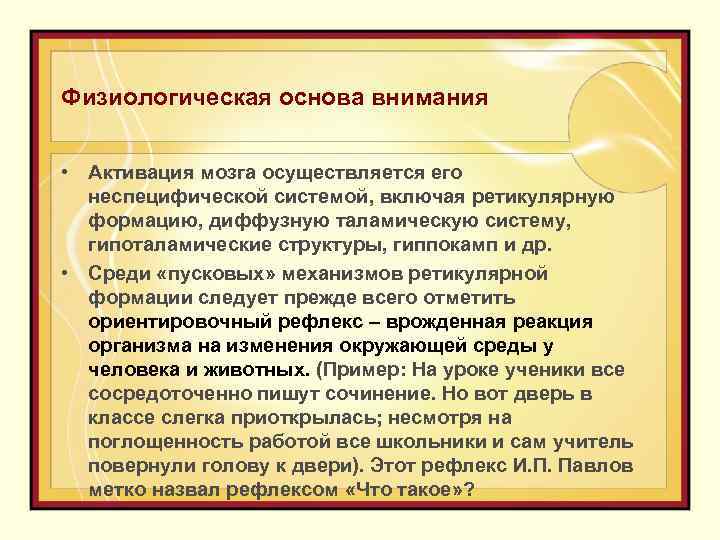 Физиологическая основа внимания

• Активация мозга осуществляется его неспецифической системой, включая ретикулярную формацию, диффузную таламическую систему, гипоталамические структуры, гиппокамп и др.

• Среди «пусковых» механизмов ретикулярной формации следует прежде всего отметить ориентировочный рефлекс – врожденная реакция организма на изменения окружающей среды у человека и животных. (Пример: На уроке ученики все сосредоточенно пишут сочинение. Но вот дверь в классе слегка приоткрылась; несмотря на поглощенность работой все школьники и сам учитель повернули голову к двери). Этот рефлекс И.П. Павлов метко назвал рефлексом «Что такое»?